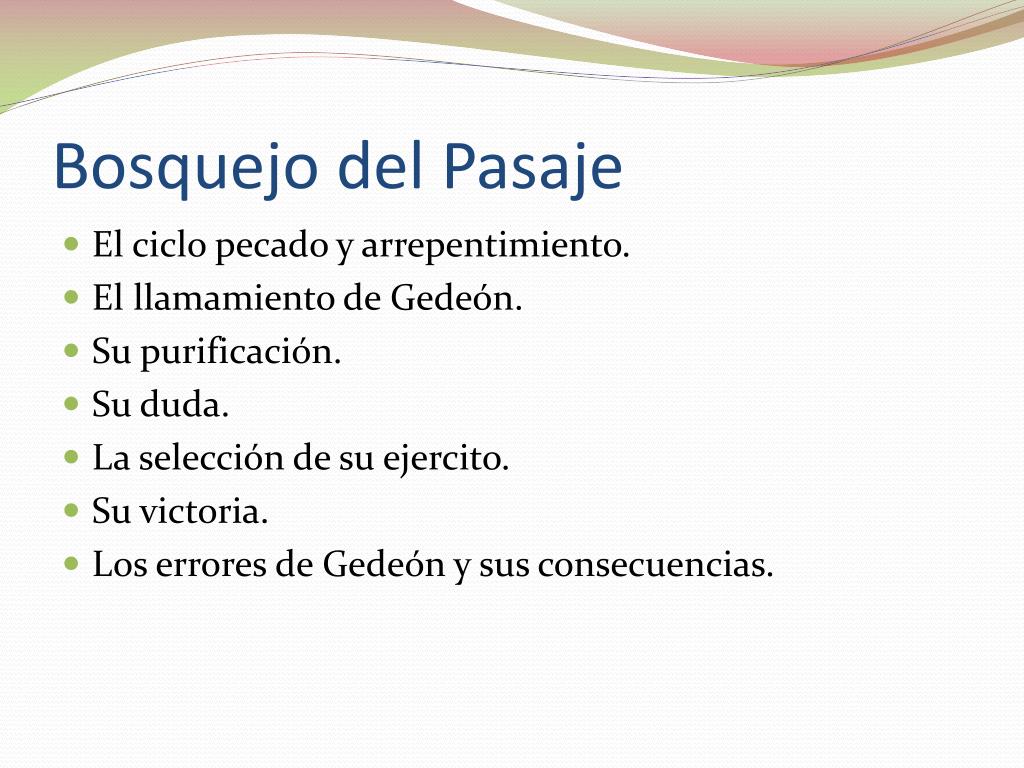 Bosquejo del Pasaje

- El ciclo pecado y arrepentimiento.
- El llamamiento de Gedeón.
- Su purificación.
- Su duda.
- La selección de su ejercito.
- Su victoria.
- Los errores de Gedeón y sus consecuencias.